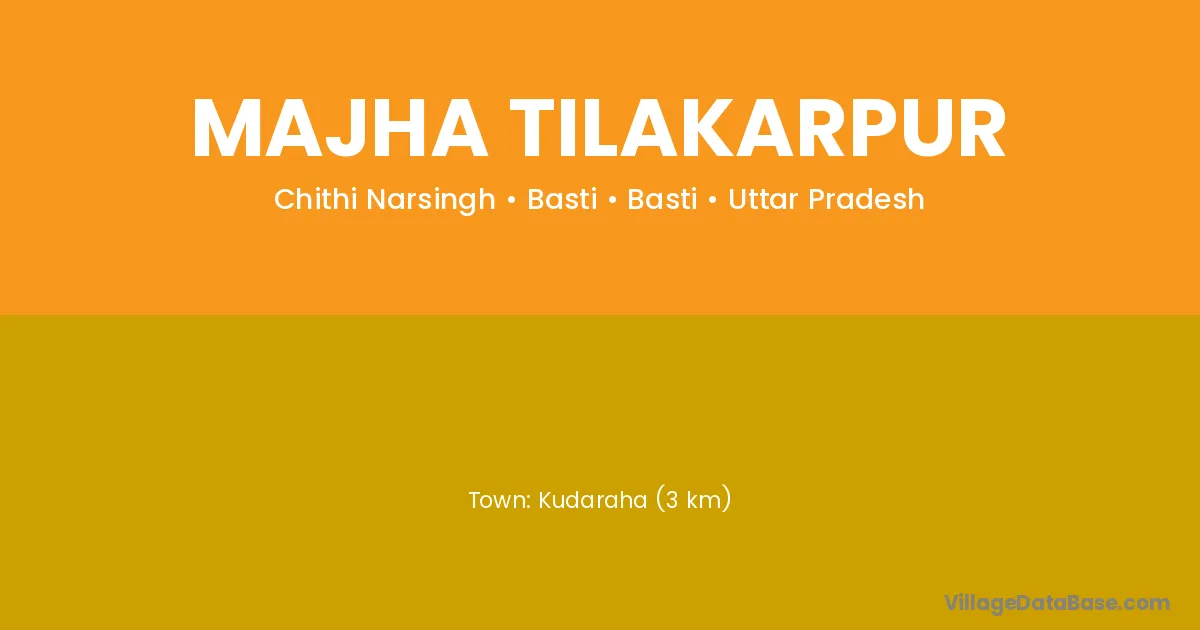 MAJHA TILAKARPUR

Chithi Narsingh • Basti • Basti • Uttar Pradesh

Town: Kudaraha (3 km)

VillageDataBase.com